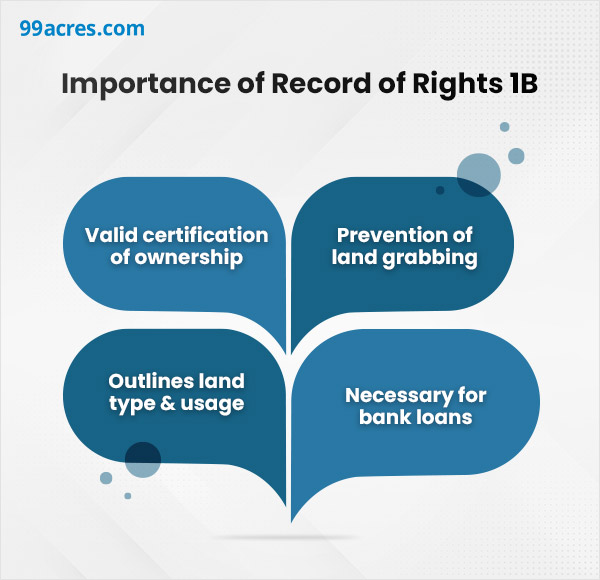 99acres.com

Importance of Record of Rights 1B

Valid certification of ownership

Prevention of land grabbing

Outlines land type & usage

Necessary for bank loans